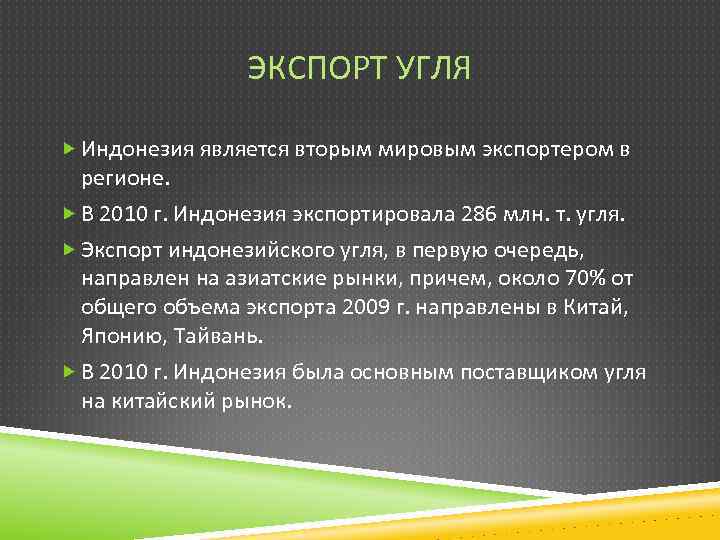 ЭКСПОРТ УГЛЯ

Индонезия является вторым мировым экспортером в регионе.

В 2010 г. Индонезия экспортировала 286 млн. т. угля.

Экспорт индонезийского угля, в первую очередь, направлен на азиатские рынки, причем, около 70% от общего объема экспорта 2009 г. направлены в Китай, Японию, Тайвань.

В 2010 г. Индонезия была основным поставщиком угля на китайский рынок.